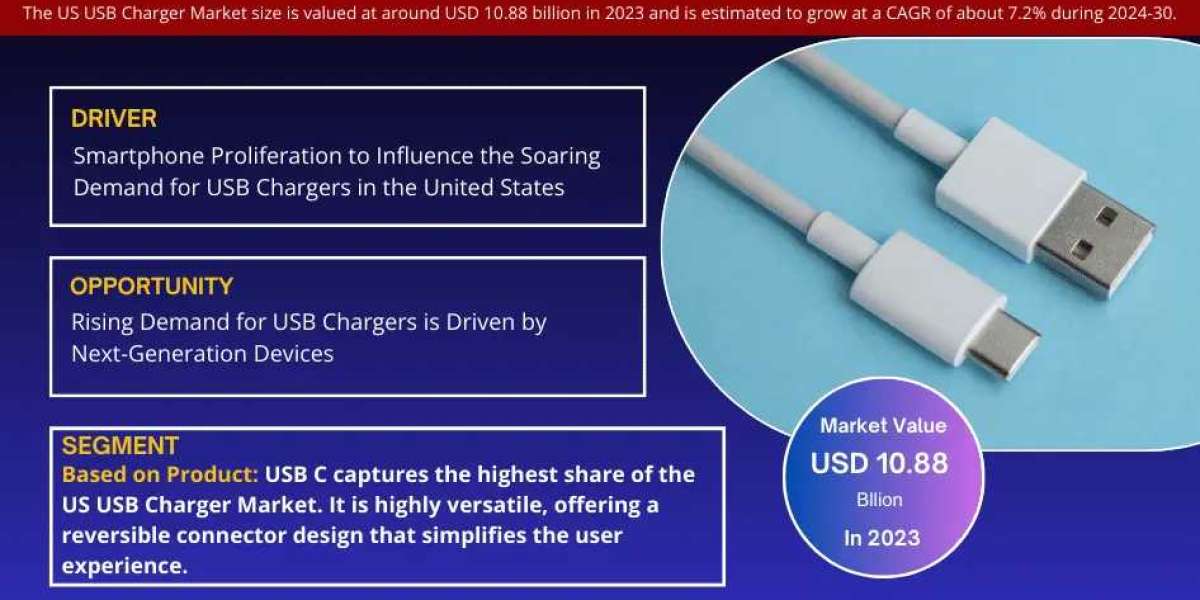 The US USB Charger Market size is valued at around USD 10.88 billion in 2023 and is estimated to grow at a CAGR of about 7.2% during 2024-30.

DRIVER
Smartphone Proliferation to Influence the Soaring Demand for USB Chargers in the United States

OPPORTUNITY
Rising Demand for USB Chargers is Driven by Next-Generation Devices

SEGMENT
Based on Product: USB C captures the highest share of the US USB Charger Market. It is highly versatile, offering a reversible connector design that simplifies the user experience.

Market Value
USD 10.88
Billion
In 2023